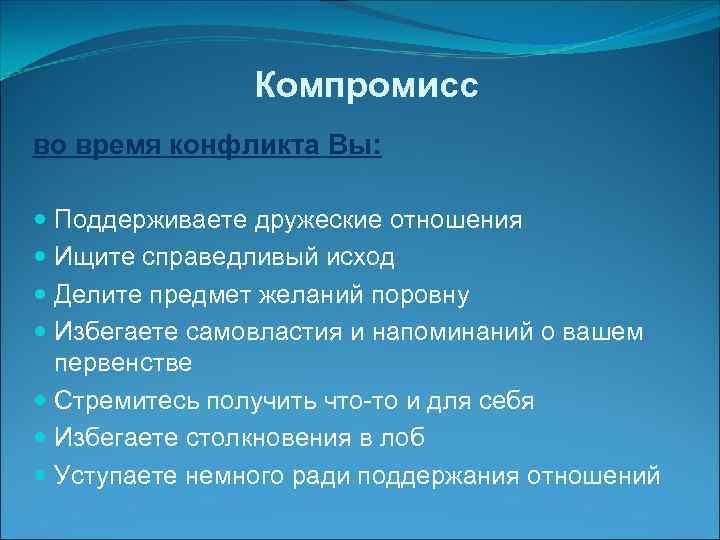 Компромисс

во время конфликта Вы:

- Поддерживаете дружеские отношения
- Ищите справедливый исход
- Делите предмет желаний поровну
- Избегаете самовластия и напоминаний о вашем первенстве
- Стремитесь получить что-то и для себя
- Избегаете столкновения в лоб
- Уступаете немного ради поддержания отношений